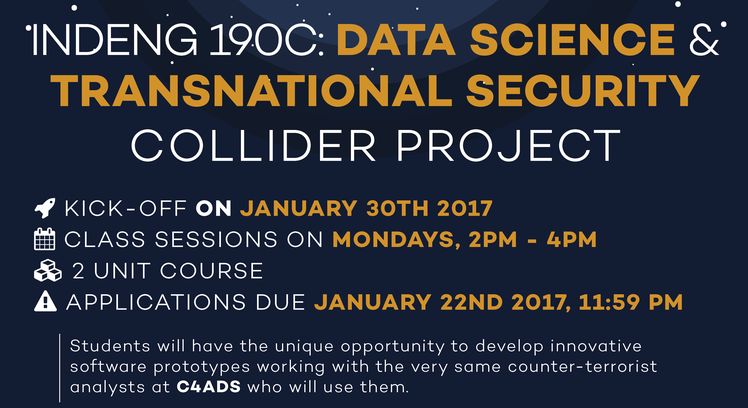 INDENG 190C: DATA SCIENCE & TRANSNATIONAL SECURITY COLLIDER PROJECT

KICK-OFF ON JANUARY 30TH 2017

CLASS SESSIONS ON MONDAYS, 2PM - 4PM

2 UNIT COURSE

APPLICATIONS DUE JANUARY 22ND 2017, 11:59 PM

Students will have the unique opportunity to develop innovative software prototypes working with the very same counter-terrorist analysts at C4ADS who will use them.